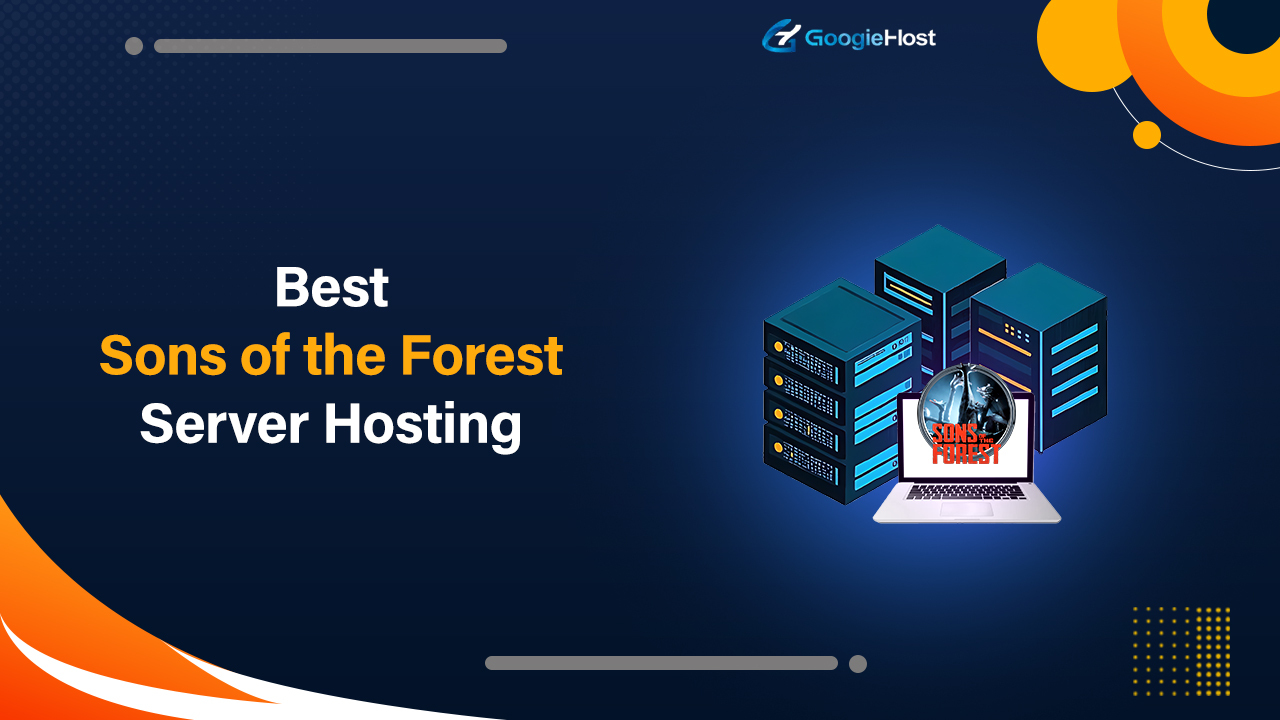 GoogieHost

Best
Sons of the Forest
Server Hosting

SONS OF THE FOREST